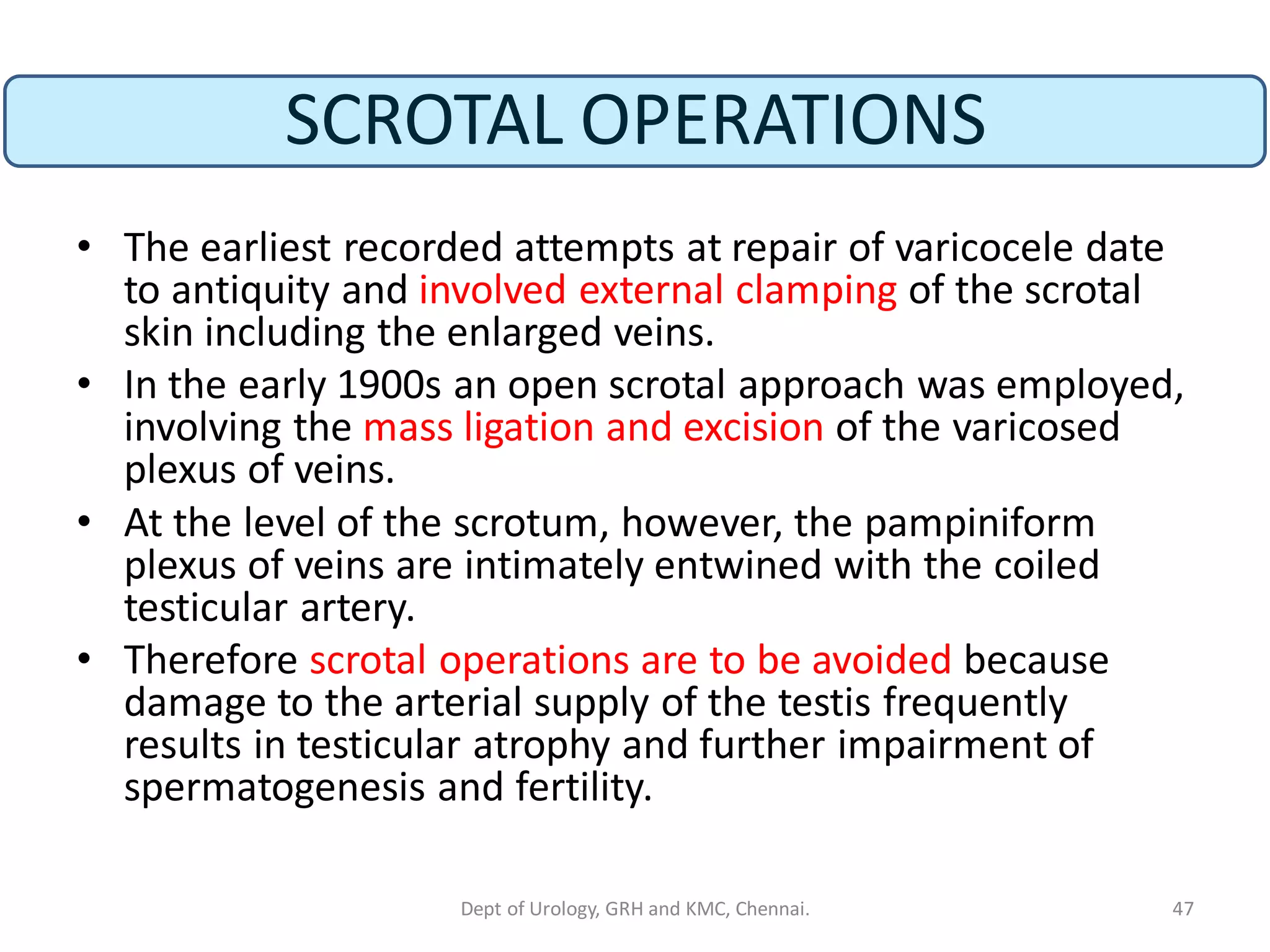 SCROTAL OPERATIONS

• The earliest recorded attempts at repair of varicocele date to antiquity and involved external clamping of the scrotal skin including the enlarged veins.

• In the early 1900s an open scrotal approach was employed, involving the mass ligation and excision of the varicosed plexus of veins.

• At the level of the scrotum, however, the pampiniform plexus of veins are intimately entwined with the coiled testicular artery.

• Therefore scrotal operations are to be avoided because damage to the arterial supply of the testis frequently results in testicular atrophy and further impairment of spermatogenesis and fertility.

Dept of Urology, GRH and KMC, Chennai.

47